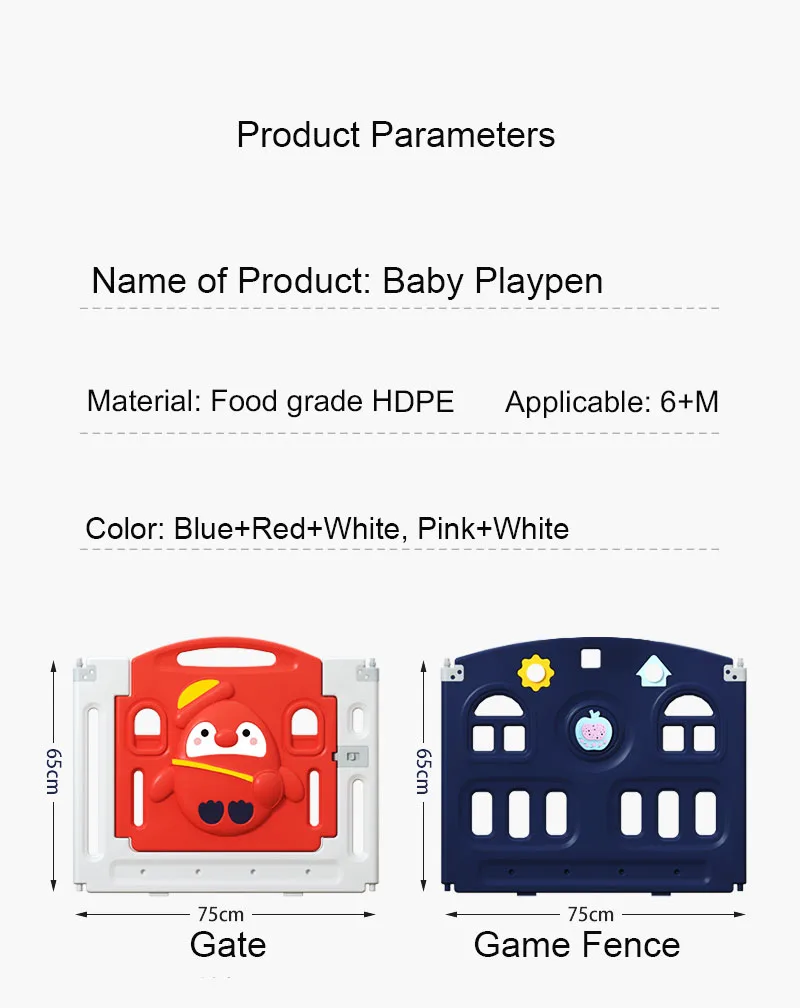 Product Parameters

Name of Product: Baby Playpen

Material: Food grade HDPE Applicable: 6+M

Color: Blue+Red+White, Pink+White

65cm

75cm

Gate

65cm

75cm

Game Fence